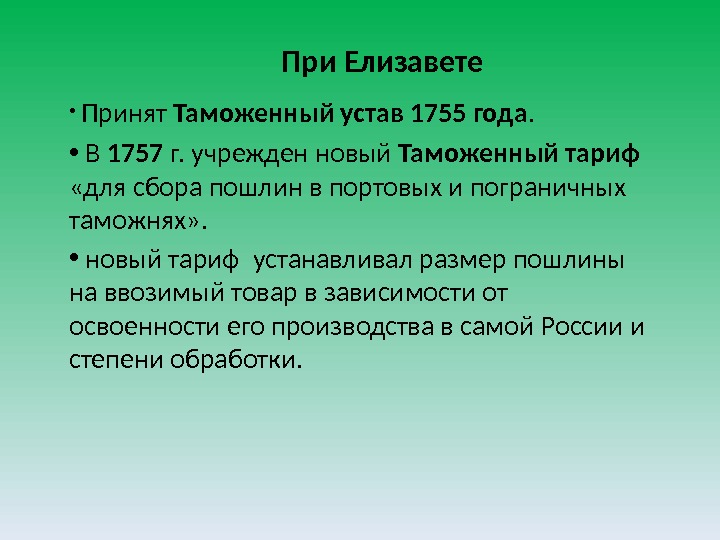 При Елизавете

• Принят Таможенный устав 1755 года.

• В 1757 г. учрежден новый Таможенный тариф «для сбора пошлин в портовых и пограничных таможнях».

• новый тариф устанавливал размер пошлины на ввозимый товар в зависимости от освоенности его производства в самой России и степени обработки.